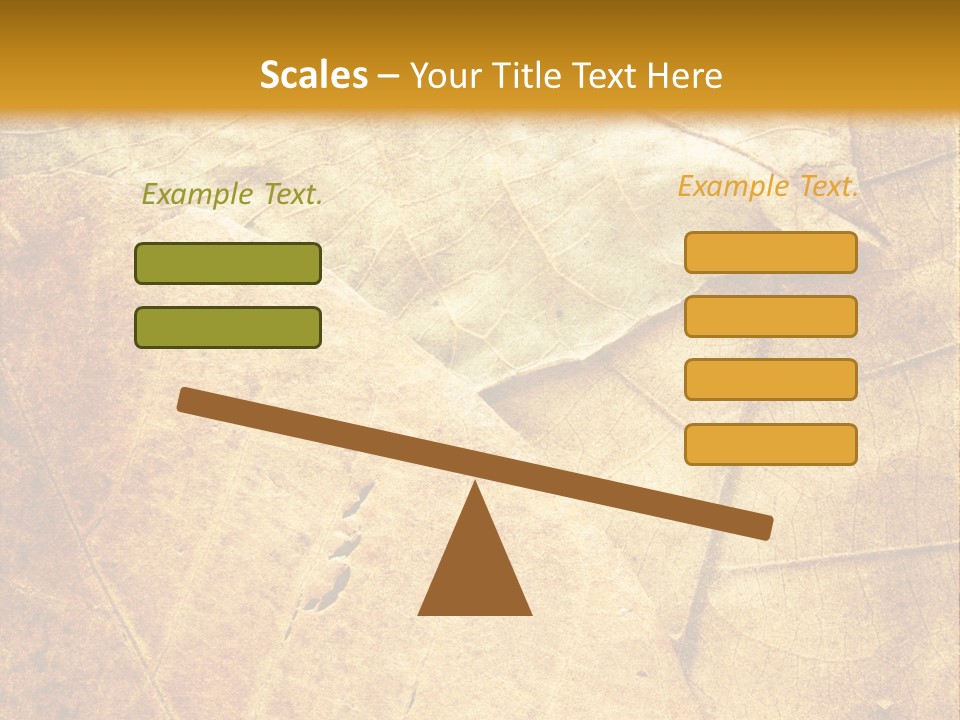 Scales – Your Title Text Here

Example Text.

Example Text.